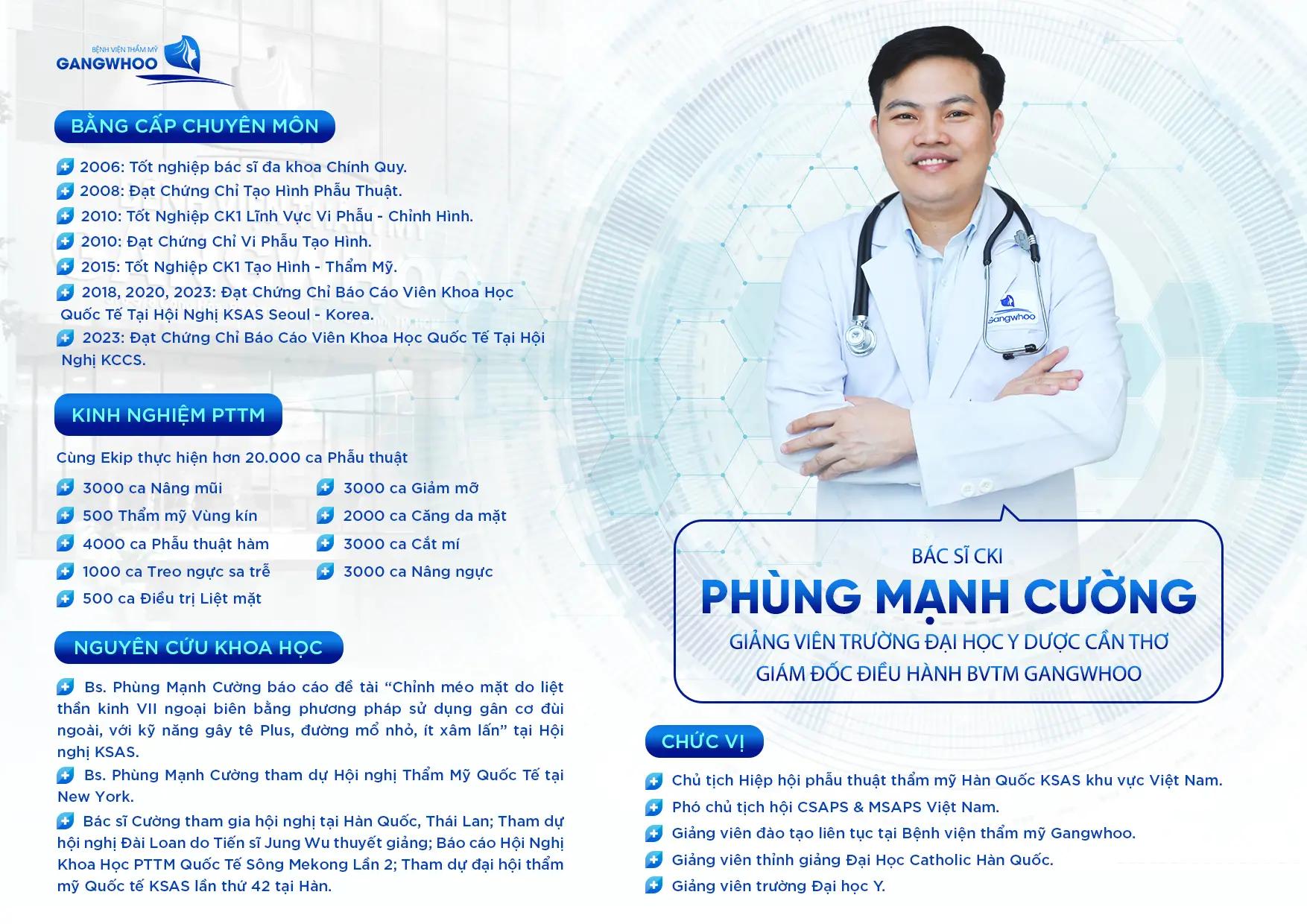 BỆNH VIỆN THẨM MỸ
GANGWHOO

BẰNG CẤP CHUYÊN MÔN

2006: Tốt nghiệp bác sĩ đa khoa Chính Quy.
2008: Đạt Chứng Chỉ Tạo Hình Phẫu Thuật.
2010: Tốt Nghiệp CK1 Lĩnh Vực Vi Phẫu - Chỉnh Hình.
2010: Đạt Chứng Chỉ Vi Phẫu Tạo Hình.
2015: Tốt Nghiệp CK1 Tạo Hình - Thẩm Mỹ.
2018, 2020, 2023: Đạt Chứng Chỉ Báo Cáo Viên Khoa Học Quốc Tế Tại Hội Nghị KSAS Seoul - Korea.
2023: Đạt Chứng Chỉ Báo Cáo Viên Khoa Học Quốc Tế Tại Hội Nghị KCCS.

KINH NGHIỆM PTTM

Cùng Ekip thực hiện hơn 20.000 ca Phẫu thuật

3000 ca Nâng mũi
500 Thẩm mỹ Vùng kín
4000 ca Phẫu thuật hàm
1000 ca Treo ngực sa trễ
500 ca Điều trị Liệt mặt
3000 ca Giảm mỡ
2000 ca Căng da mặt
3000 ca Cắt mí
3000 ca Nâng ngực

NGUYÊN CỨU KHOA HỌC

Bs. Phùng Mạnh Cường báo cáo đề tài “Chỉnh méo mặt do liệt thần kinh VII ngoại biên bằng phương pháp sử dụng gân cơ đùi ngoài, với kỹ năng gây tê Plus, đường mổ nhỏ, ít xâm lấn” tại Hội nghị KSAS.
Bs. Phùng Mạnh Cường tham dự Hội nghị Thẩm Mỹ Quốc Tế tại New York.
Bác sĩ Cường tham gia hội nghị tại Hàn Quốc, Thái Lan; Tham dự hội nghị Đài Loan do Tiến sĩ Jung Wu thuyết giảng; Báo cáo Hội Nghị Khoa Học PTTM Quốc Tế Sông Mekong Lần 2; Tham dự đại hội thẩm mỹ Quốc tế KSAS lần thứ 42 tại Hàn.

Gangwhoo

BÁC SĨ CKI
PHÙNG MẠNH CƯỜNG
GIẢNG VIÊN TRƯỜNG ĐẠI HỌC Y DƯỢC CẦN THƠ
GIÁM ĐỐC ĐIỀU HÀNH BVTM GANGWHOO

CHỨC VỊ

Chủ tịch Hiệp hội phẫu thuật thẩm mỹ Hàn Quốc KSAS khu vực Việt Nam.
Phó chủ tịch hội CSAPS & MSAPS Việt Nam.
Giảng viên đào tạo liên tục tại Bệnh viện thẩm mỹ Gangwhoo.
Giảng viên thỉnh giảng Đại Học Catholic Hàn Quốc.
Giảng viên trường Đại học Y.